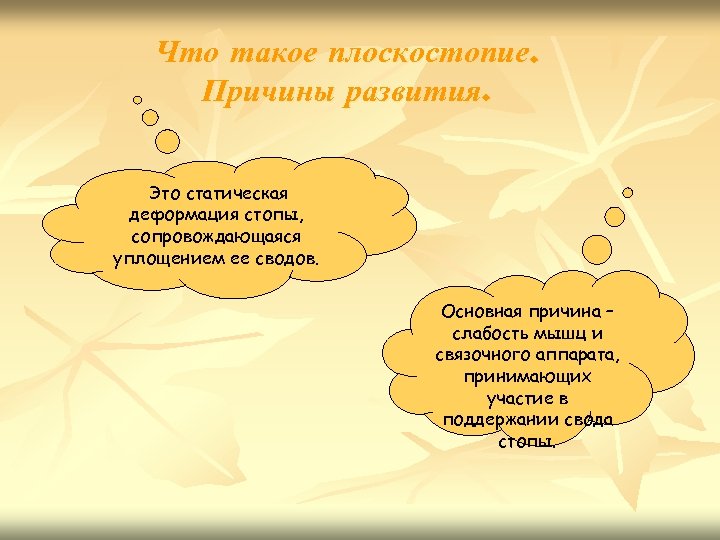 Что такое плоскостопие.
Причины развития.

Это статическая деформация стопы, сопровождающаяся уплощением ее сводов.

Основная причина – слабость мышц и связочного аппарата, принимающих участие в поддержании свода стопы.